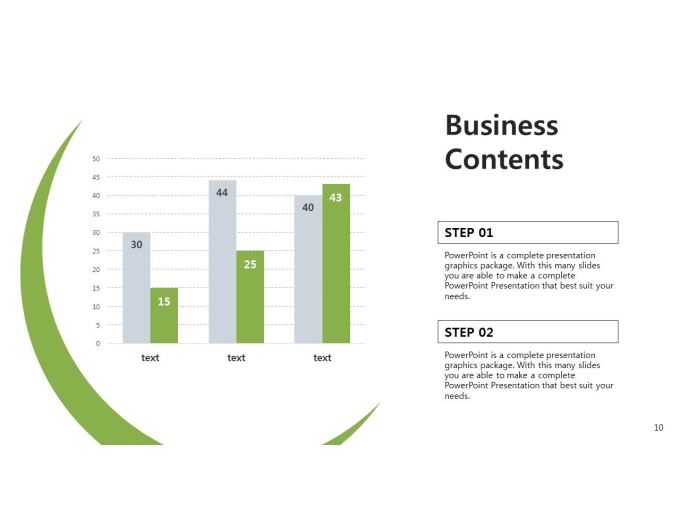 50
45
40
35
30
25
20
15
10
5
0

30
15
44
25
40
43

text
text
text

Business Contents

STEP 01

PowerPoint is a complete presentation graphics package. With this many slides you are able to make a complete PowerPoint Presentation that best suit your needs.

STEP 02

PowerPoint is a complete presentation graphics package. With this many slides you are able to make a complete PowerPoint Presentation that best suit your needs.

10